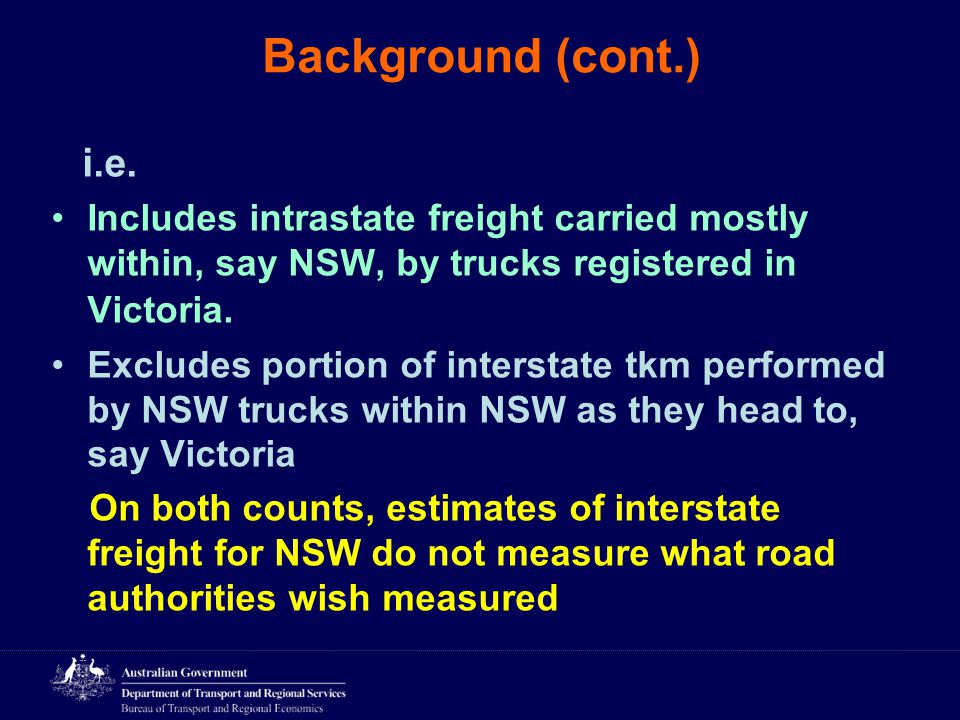 Background (cont.)

i.e.

• Includes intrastate freight carried mostly within, say NSW, by trucks registered in Victoria.

• Excludes portion of interstate tkm performed by NSW trucks within NSW as they head to, say Victoria

On both counts, estimates of interstate freight for NSW do not measure what road authorities wish measured

Australian Government
Department of Transport and Regional Services
Bureau of Transport and Regional Economics